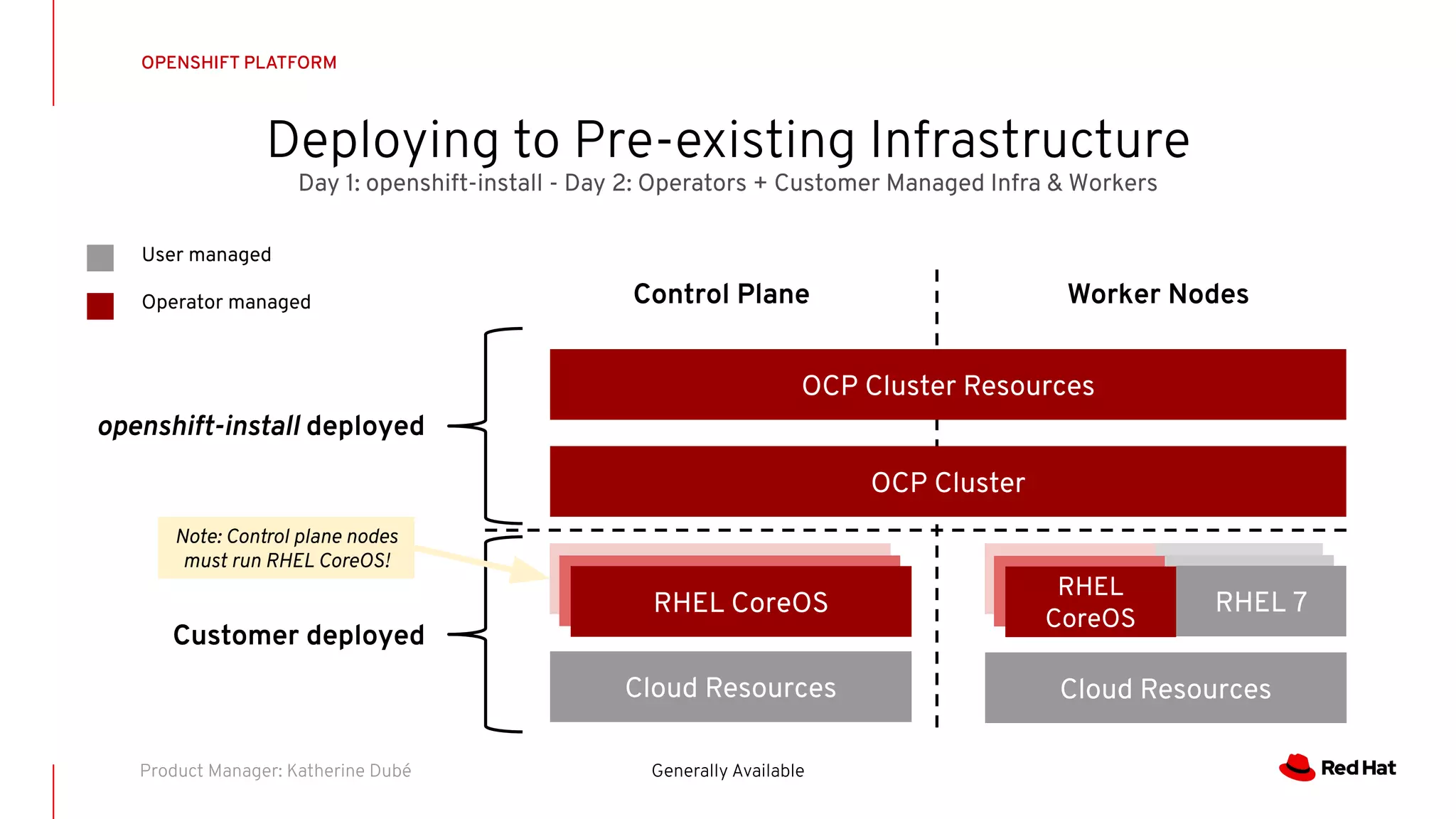 OPENSHIFT PLATFORM

Deploying to Pre-existing Infrastructure

Day 1: openshift-install - Day 2: Operators + Customer Managed Infra & Workers

User managed

Operator managed

Control Plane

Worker Nodes

openshift-install deployed

OCP Cluster Resources

OCP Cluster

Note: Control plane nodes must run RHEL CoreOS!

Customer deployed

RHEL CoreOS

RHEL CoreOS

RHEL 7

Cloud Resources

Cloud Resources

Product Manager: Katherine Dubé

Generally Available

Red Hat